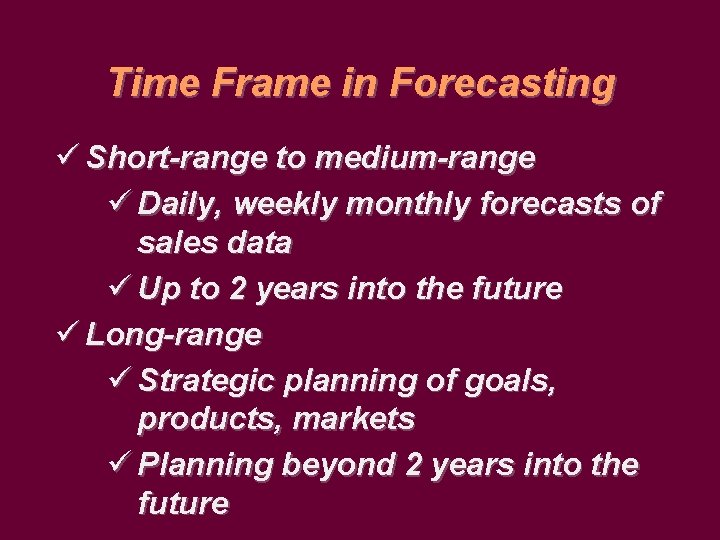 Time Frame in Forecasting

✓ Short-range to medium-range

✓ Daily, weekly monthly forecasts of sales data

✓ Up to 2 years into the future

✓ Long-range

✓ Strategic planning of goals, products, markets

✓ Planning beyond 2 years into the future